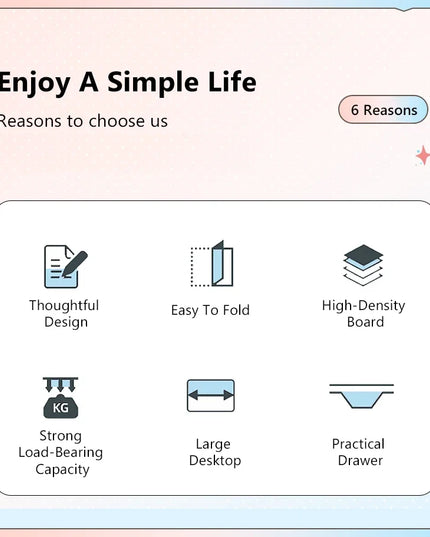 Enjoy A Simple Life

Reasons to choose us

6 Reasons

Thoughtful Design

Easy To Fold

High-Density Board

KG

Strong Load-Bearing Capacity

Large Desktop

Practical Drawer